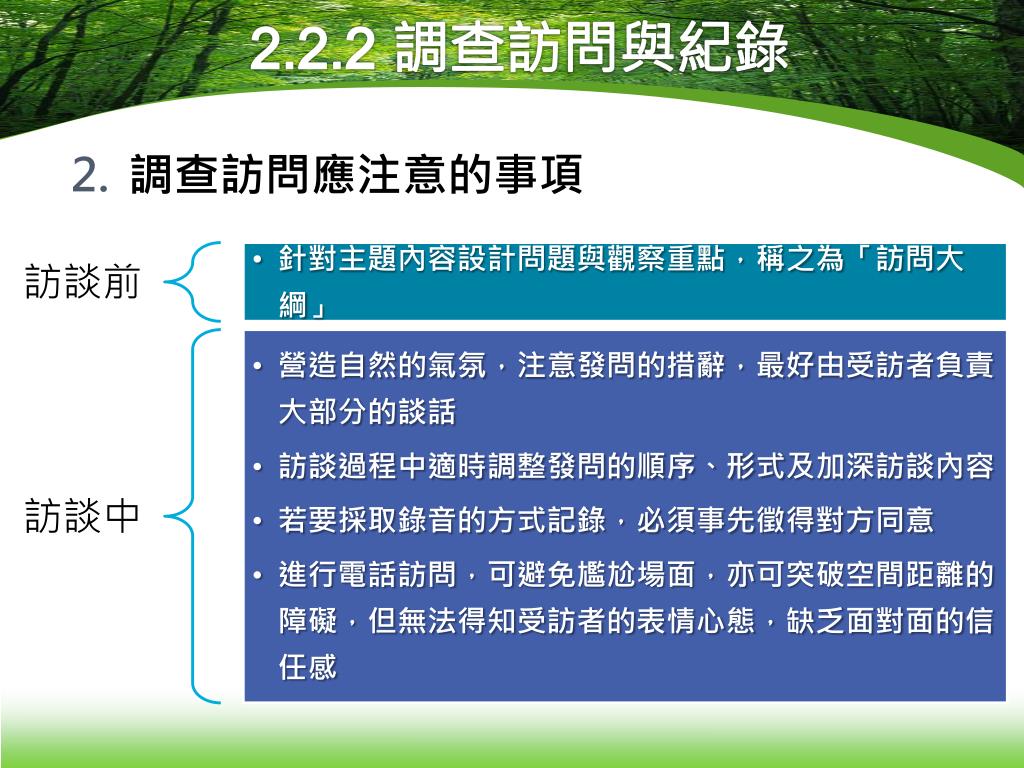 2.2.2 調查訪問與紀錄

2. 調查訪問應注意的事項

訪談前

• 針對主題內容設計問題與觀察重點，稱之為「訪問大綱」

訪談中

• 營造自然的氣氛，注意發問的措辭，最好由受訪者負責大部分的談話
• 訪談過程中適時調整發問的順序、形式及加深訪談內容
• 若要採取錄音的方式記錄，必須事先徵得對方同意
• 進行電話訪問，可避免尷尬場面，亦可突破空間距離的障礙，但無法得知受訪者的表情心態，缺乏面對面的信任感